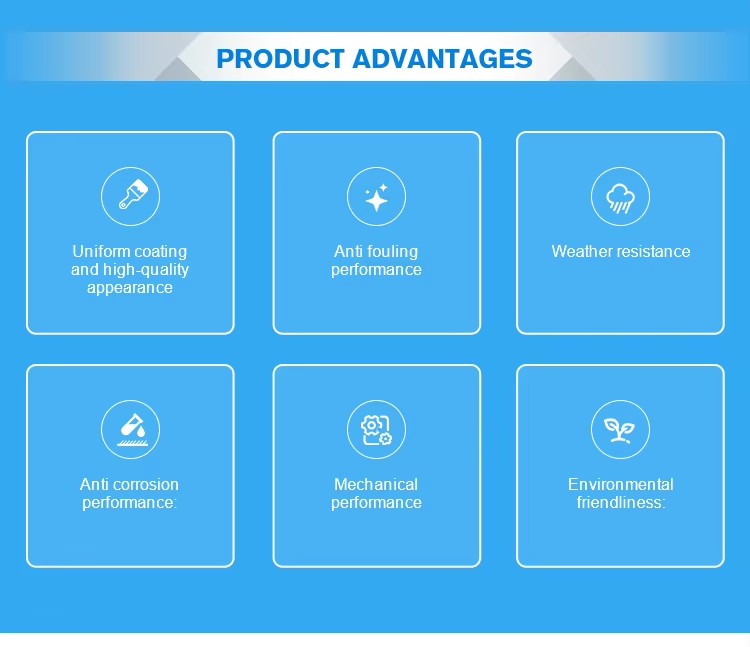 PRODUCT ADVANTAGES

Uniform coating and high-quality appearance

Anti fouling performance

Weather resistance

Anti corrosion performance:

Mechanical performance

Environmental friendliness: